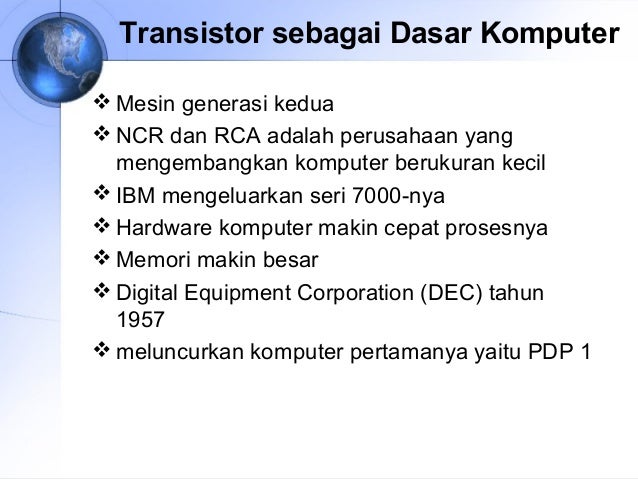 Transistor sebagai Dasar Komputer

❖ Mesin generasi kedua
❖ NCR dan RCA adalah perusahaan yang mengembangkan komputer berukuran kecil
❖ IBM mengeluarkan seri 7000-nya
❖ Hardware komputer makin cepat prosesnya
❖ Memori makin besar
❖ Digital Equipment Corporation (DEC) tahun 1957
❖ meluncurkan komputer pertamanya yaitu PDP 1